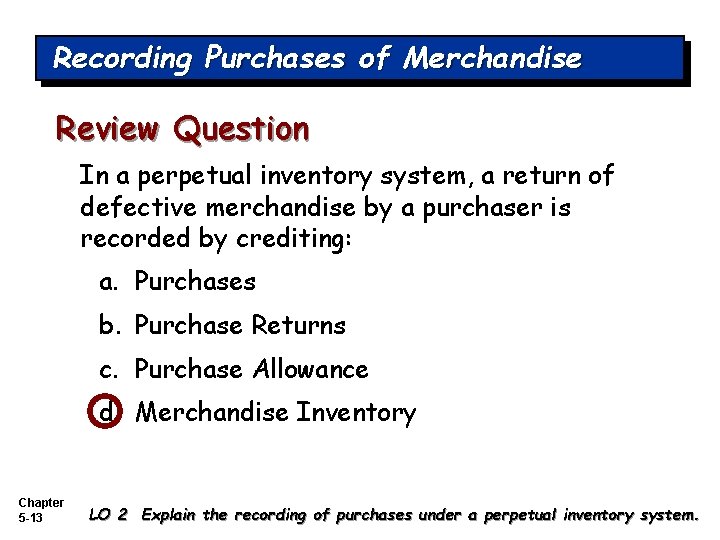 Recording Purchases of Merchandise

Review Question

In a perpetual inventory system, a return of defective merchandise by a purchaser is recorded by crediting:

a. Purchases

b. Purchase Returns

c. Purchase Allowance

d. Merchandise Inventory

Chapter 5-13

LO 2 Explain the recording of purchases under a perpetual inventory system.